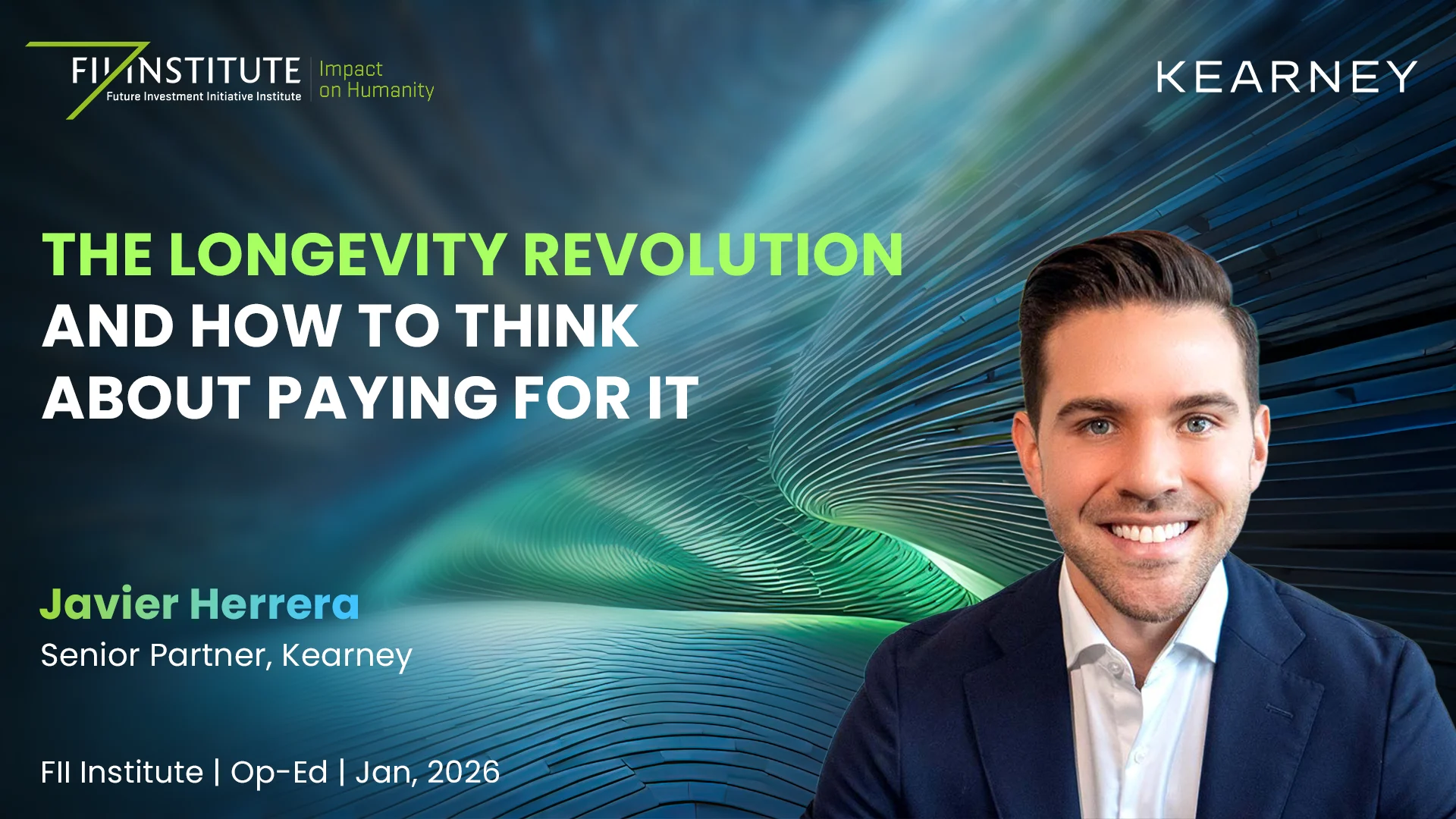 FII INSTITUTE
Future Investment Initiative Institute
Impact on Humanity

KEARNEY

THE LONGEVITY REVOLUTION AND HOW TO THINK ABOUT PAYING FOR IT

Javier Herrera
Senior Partner, Kearney

FII Institute | Op-Ed | Jan, 2026